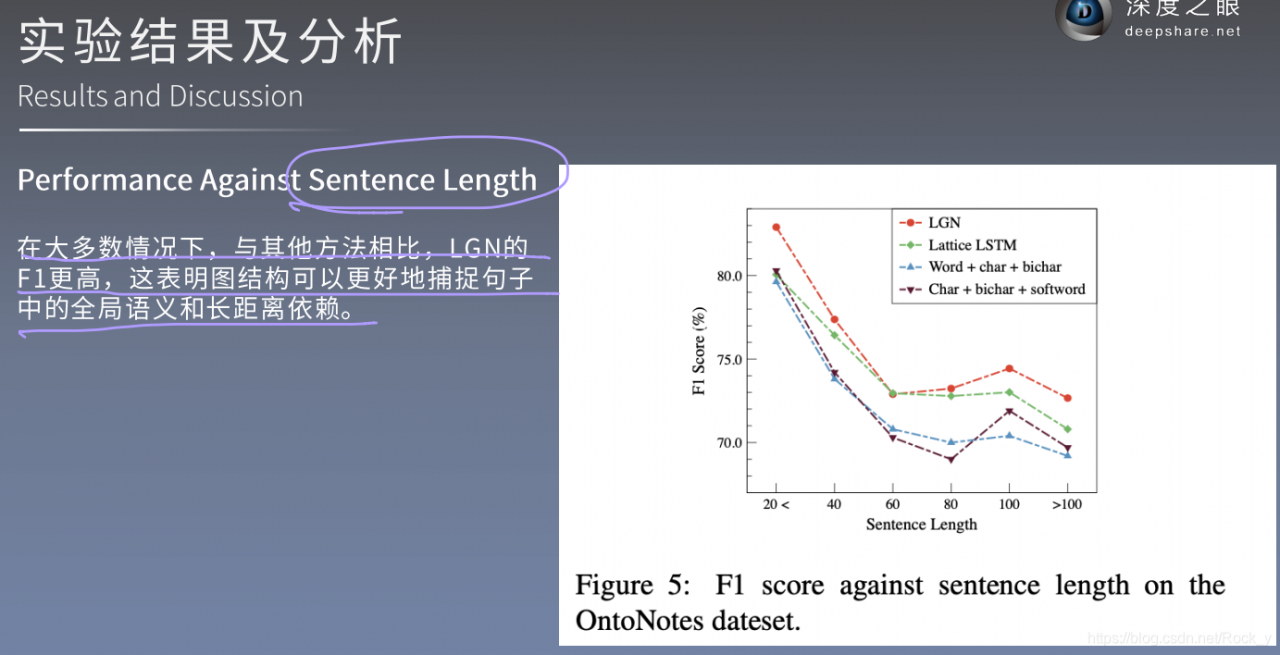 实验结果及分析
Results and Discussion

深度之眼
deepshare.net

Performance Against Sentence Length

在大多数情况下，与其他方法相比，LGN的F1更高，这表明图结构可以更好地捕捉句子中的全局语义和长距离依赖。

LGN
Lattice LSTM
Word + char + bichar
Char + bichar + softword

F1 Score (%)
80.0
75.0
70.0
20 <
40
60
80
100
>100
Sentence Length

Figure 5: F1 score against sentence length on the OntoNotes dateset.

https://blog.csdn.net/Rock_y